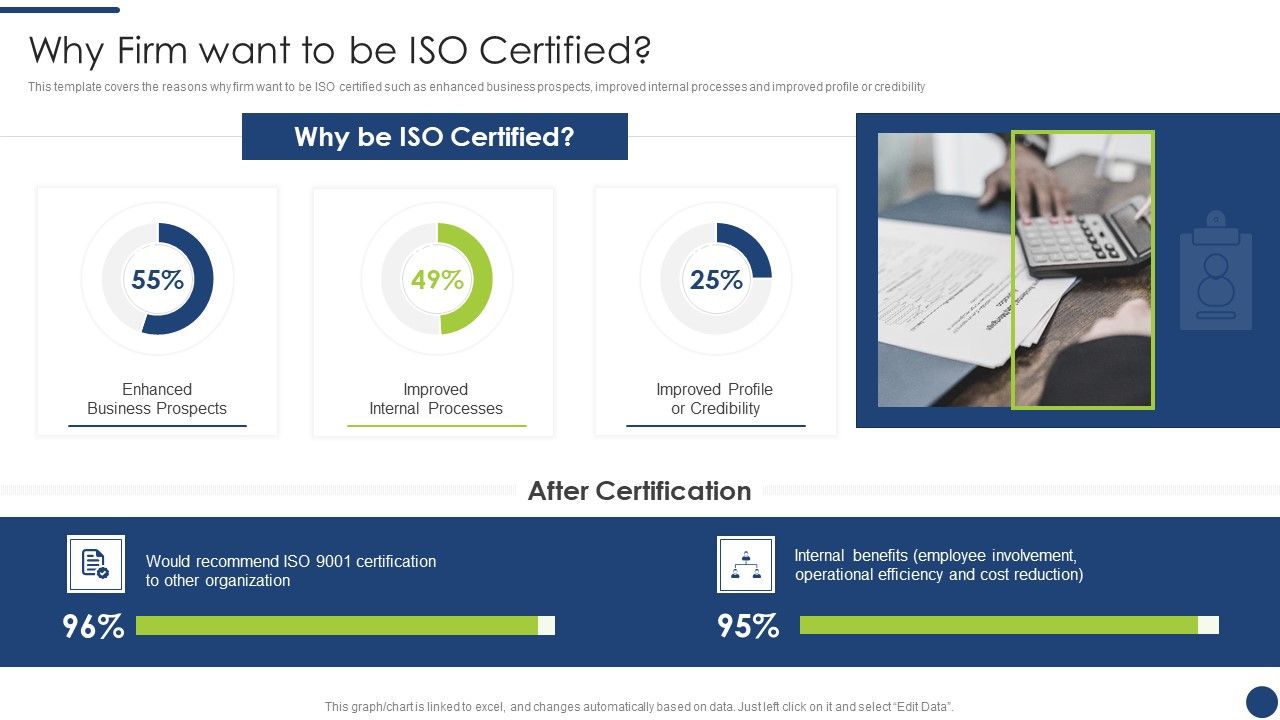 Why Firm want to be ISO Certified?

This template covers the reasons why firm want to be ISO certified such as enhanced business prospects, improved internal processes and improved profile or credibility

Why be ISO Certified?

55%

Enhanced Business Prospects

49%

Improved Internal Processes

25%

Improved Profile or Credibility

After Certification

Would recommend ISO 9001 certification to other organization

96%

Internal benefits (employee involvement, operational efficiency and cost reduction)

95%

This graph/chart is linked to excel, and changes automatically based on data. Just left click on it and select "Edit Data".